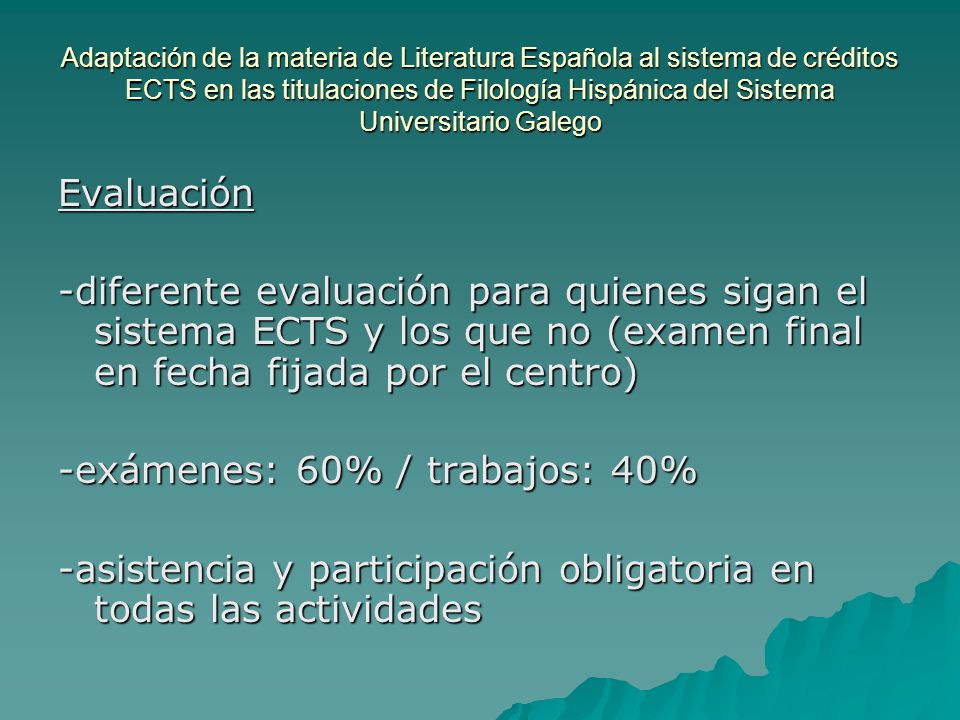 Adaptación de la materia de Literatura Española al sistema de créditos ECTS en las titulaciones de Filología Hispánica del Sistema Universitario Galego

Evaluación

-diferente evaluación para quienes sigan el sistema ECTS y los que no (examen final en fecha fijada por el centro)

-exámenes: 60% / trabajos: 40%

-asistencia y participación obligatoria en todas las actividades